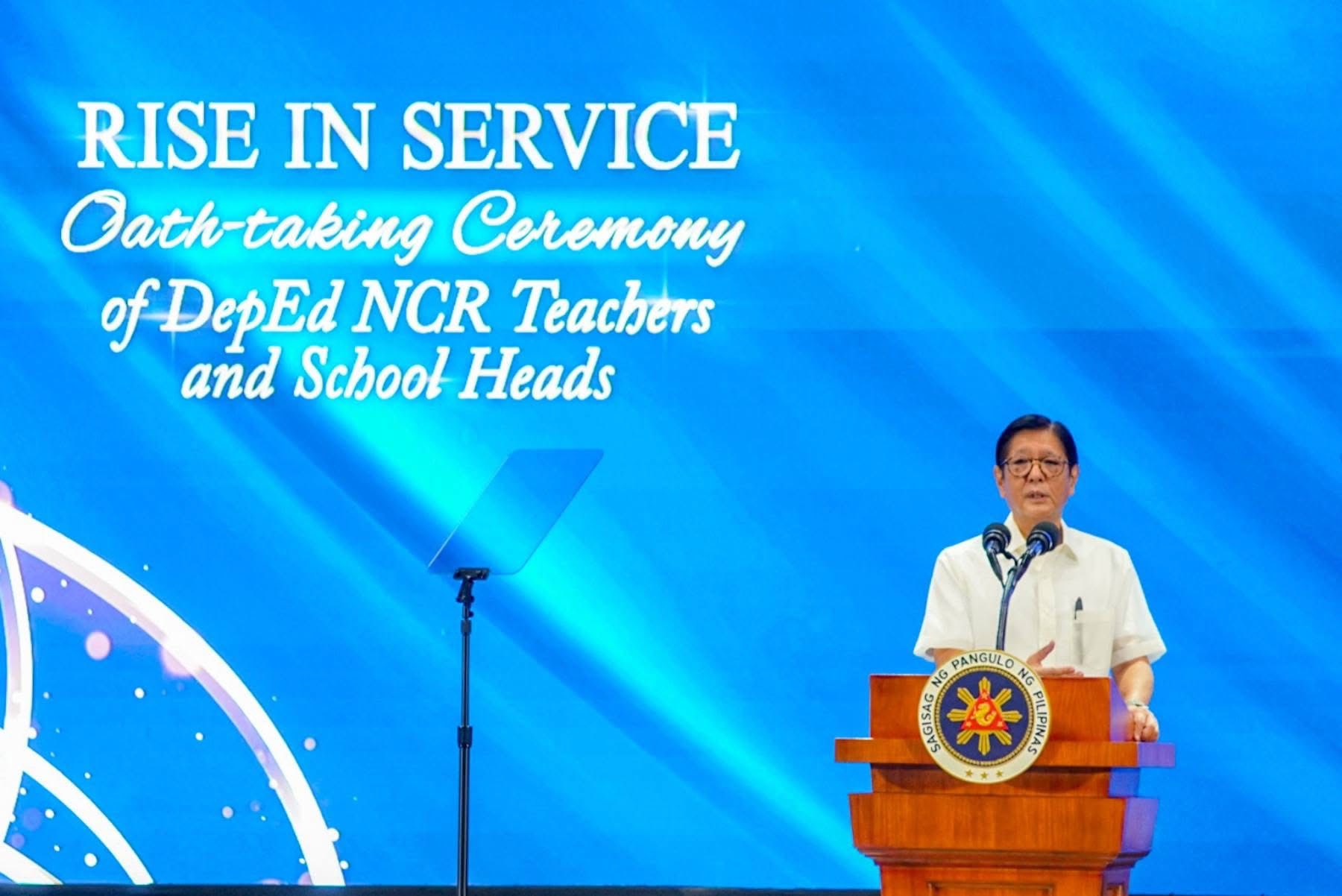 RISE IN SERVICE
Oath-taking Ceremony
of DepEd NCR Teachers
and School Heads

SAGISAG NG PANGULO NG PILIPINAS